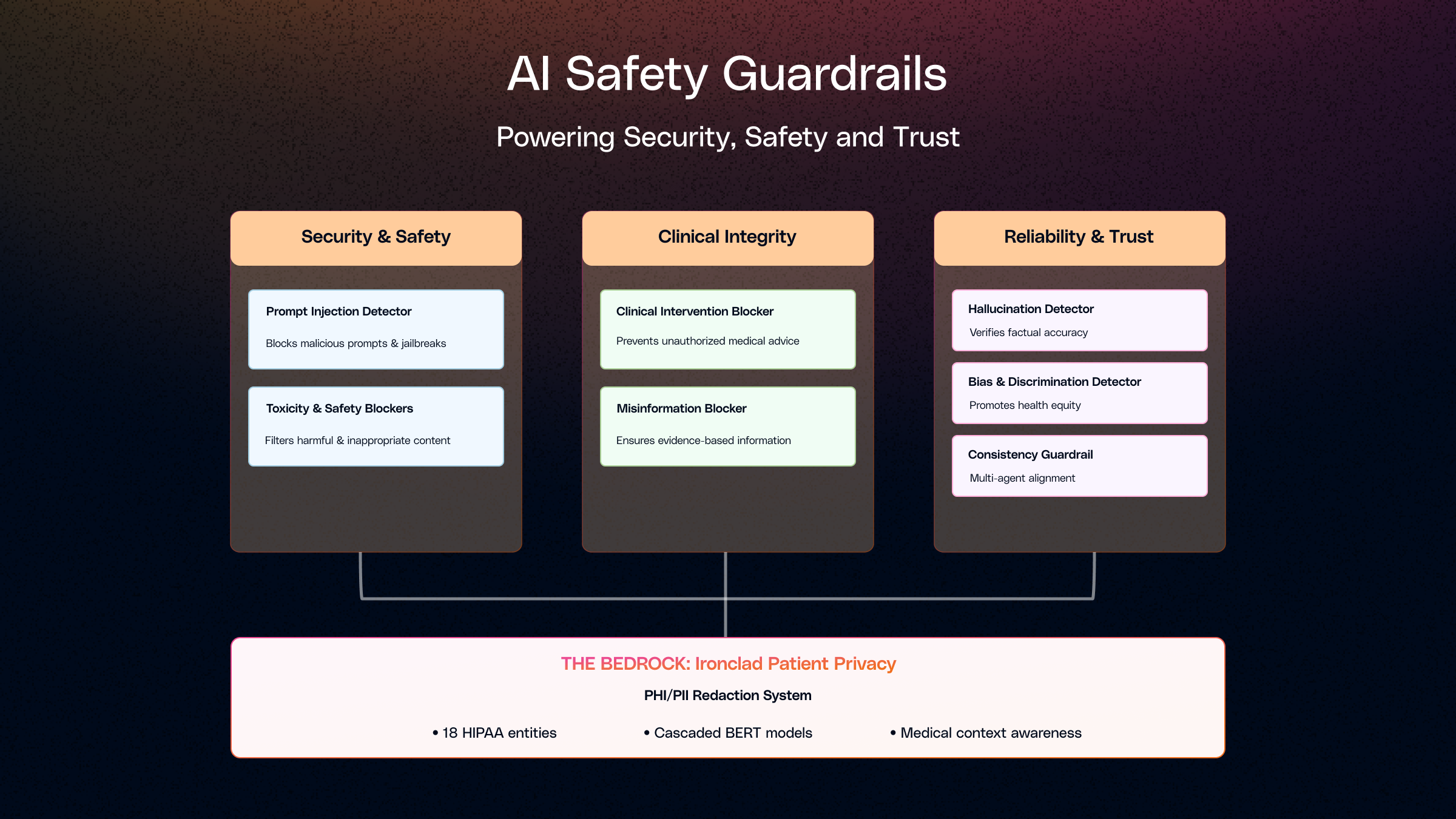 AI Safety Guardrails

Powering Security, Safety and Trust

Security & Safety

Prompt Injection Detector

Blocks malicious prompts & jailbreaks

Toxicity & Safety Blockers

Filters harmful & inappropriate content

Clinical Integrity

Clinical Intervention Blocker

Prevents unauthorized medical advice

Misinformation Blocker

Ensures evidence-based information

Reliability & Trust

Hallucination Detector

Verifies factual accuracy

Bias & Discrimination Detector

Promotes health equity

Consistency Guardrail

Multi-agent alignment

THE BEDROCK: Ironclad Patient Privacy

PHI/PII Redaction System

• 18 HIPAA entities • Cascaded BERT models • Medical context awareness